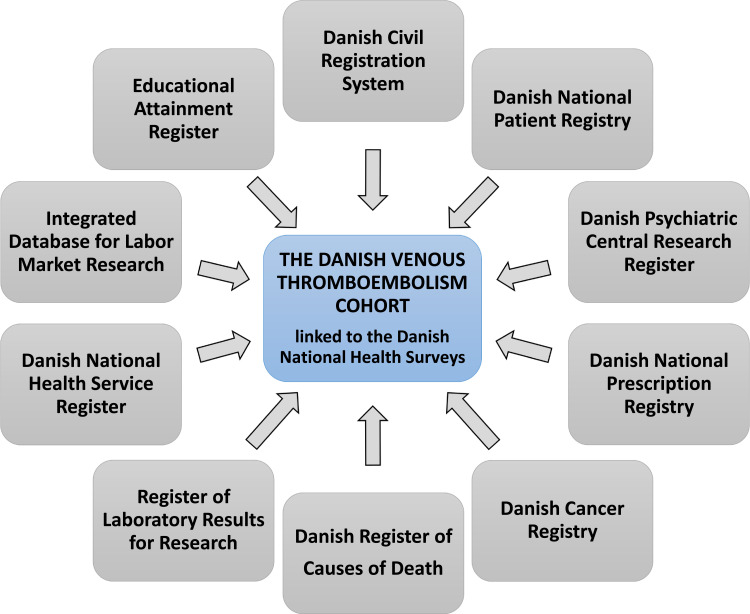 Danish Civil Registration System

Educational Attainment Register

Danish National Patient Registry

Integrated Database for Labor Market Research

THE DANISH VENOUS THROMBOEMBOLISM COHORT

linked to the Danish National Health Surveys

Danish Psychiatric Central Research Register

Danish National Health Service Register

Danish National Prescription Registry

Register of Laboratory Results for Research

Danish Register of Causes of Death

Danish Cancer Registry